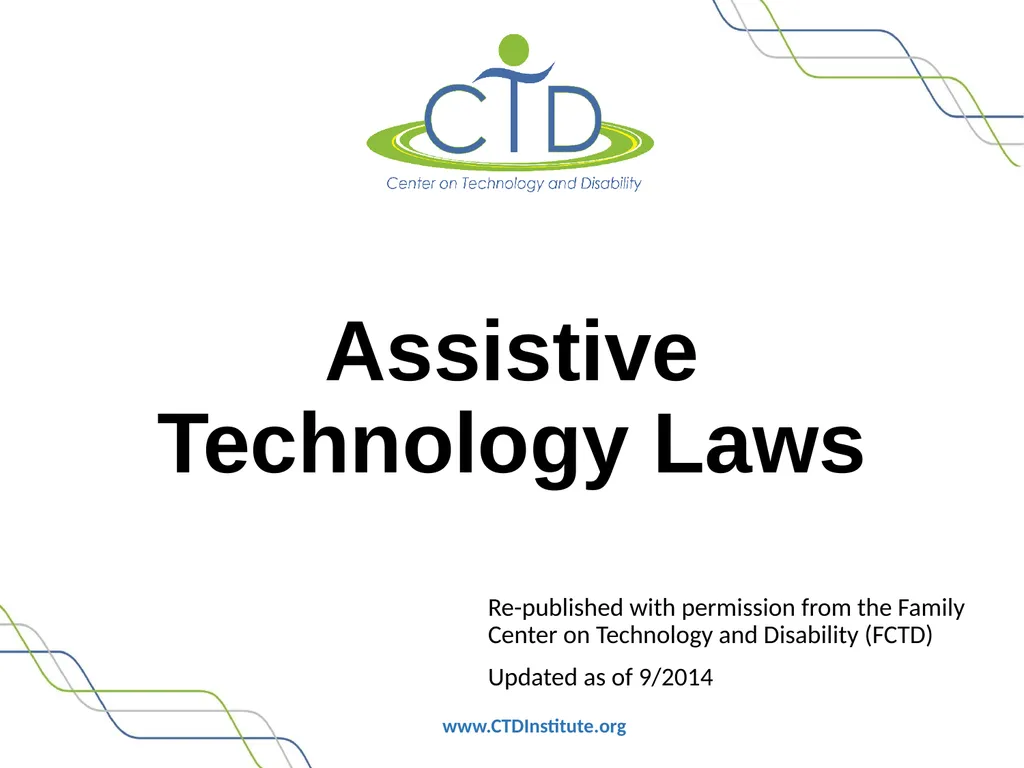 CTD
Center on Technology and Disability

Assistive Technology Laws

Re-published with permission from the Family Center on Technology and Disability (FCTD)

Updated as of 9/2014

www.CTDInstitute.org